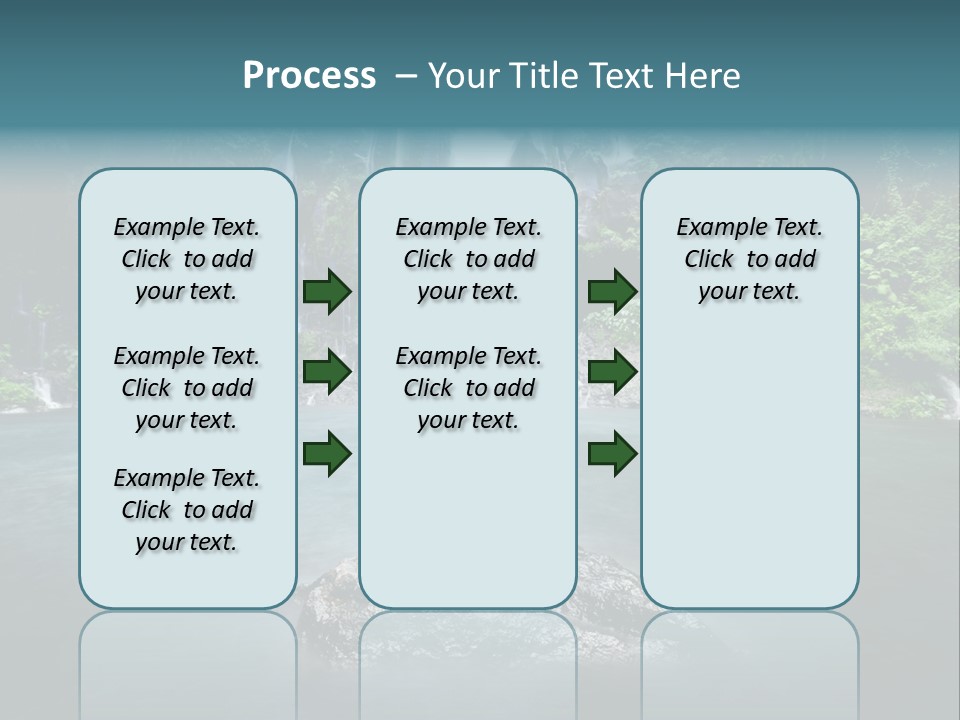 Process – Your Title Text Here

Example Text. Click to add your text.

Example Text. Click to add your text.

Example Text. Click to add your text.

Example Text. Click to add your text.

Example Text. Click to add your text.

Example Text. Click to add your text.